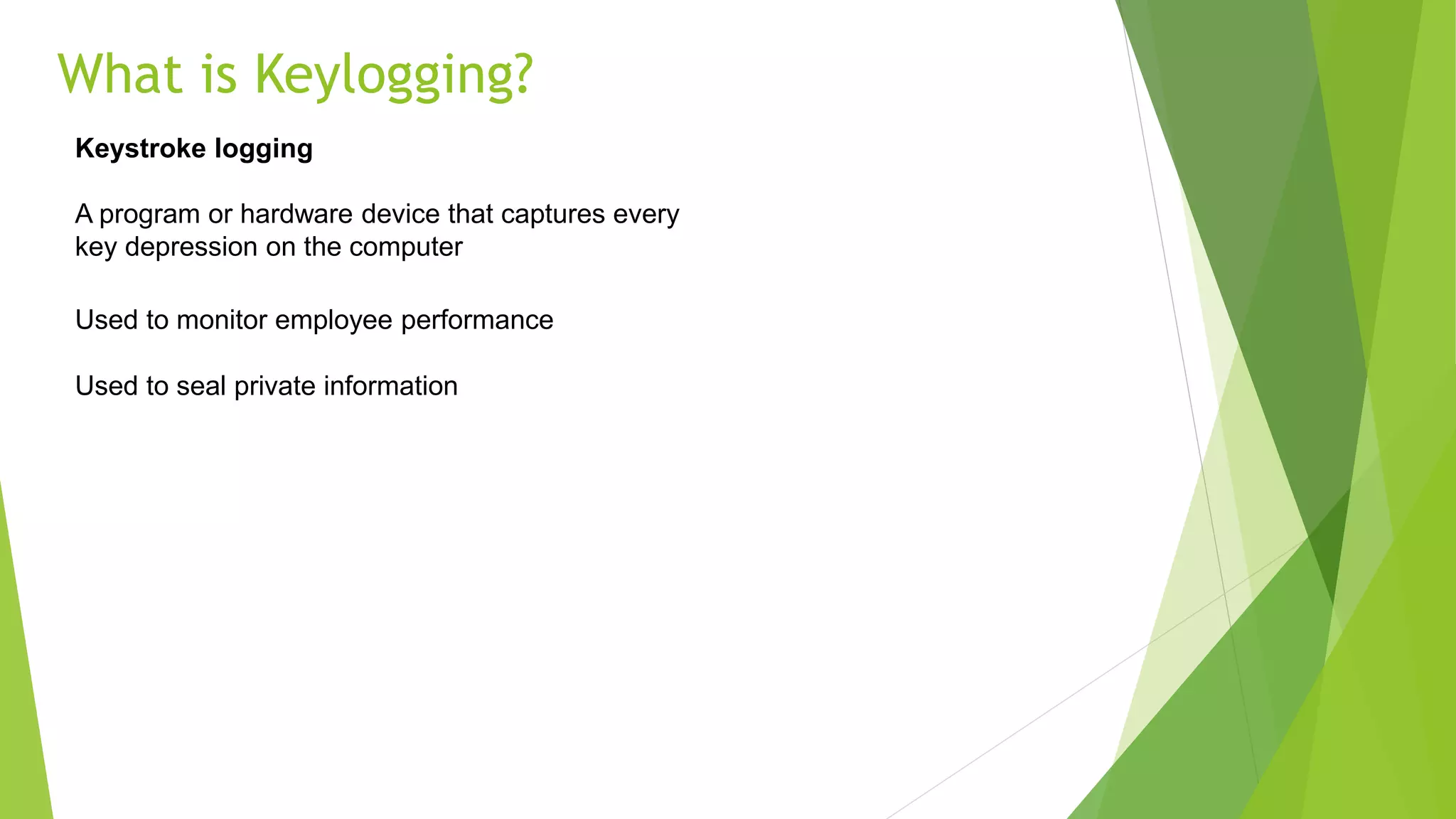 What is Keylogging?

Keystroke logging

A program or hardware device that captures every key depression on the computer

Used to monitor employee performance

Used to seal private information